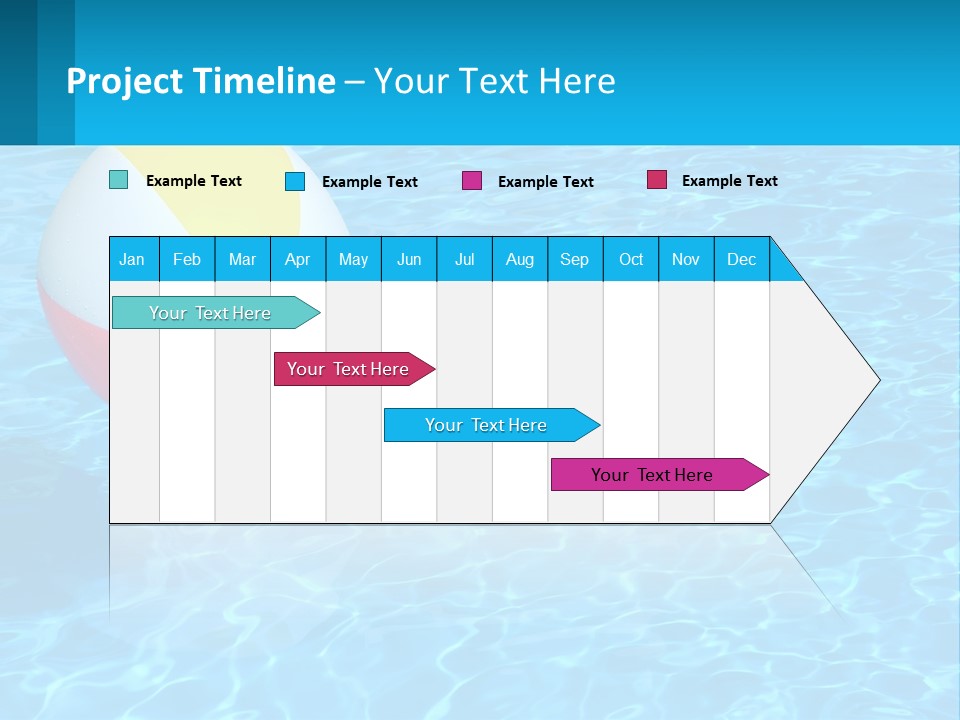 Project Timeline – Your Text Here

Example Text Example Text Example Text Example Text

| Jan | Feb | Mar | Apr | May | Jun | Jul | Aug | Sep | Oct | Nov | Dec |
|---|---|---|---|---|---|---|---|---|---|---|---|

Your Text Here

Your Text Here

Your Text Here

Your Text Here